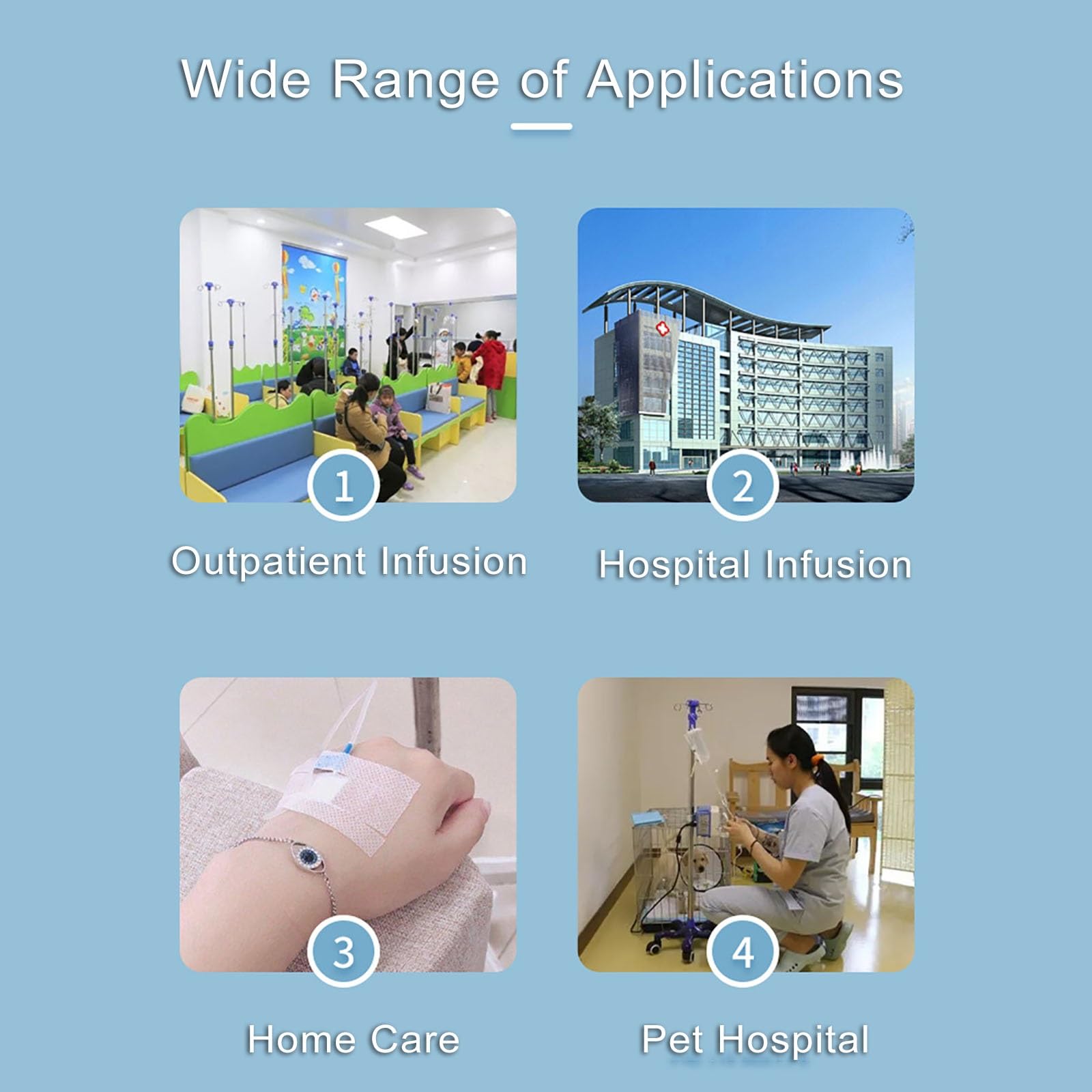 Wide Range of Applications

1
Outpatient Infusion

2
Hospital Infusion

3
Home Care

4
Pet Hospital